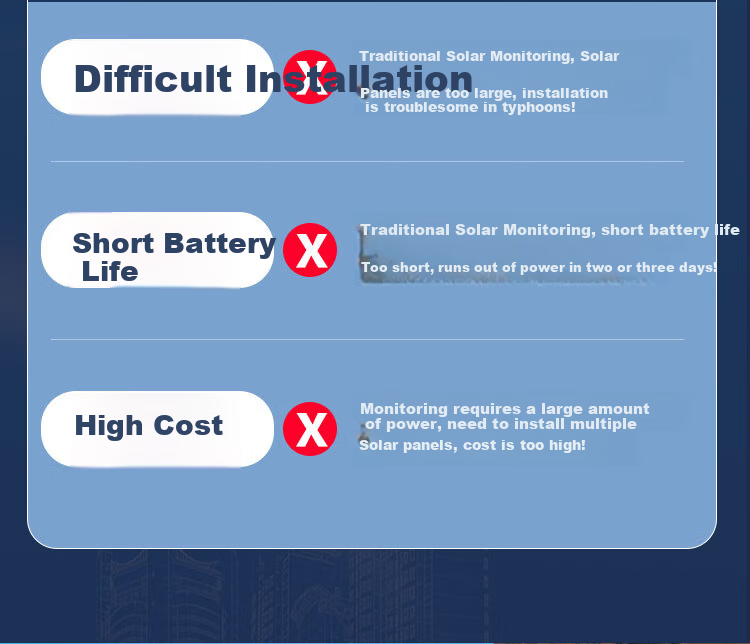 Difficult Installation
X
Traditional Solar Monitoring, Solar

Panels are too large, installation is troublesome in typhoons!

Short Battery Life
X
Traditional Solar Monitoring, short battery life

Too short, runs out of power in two or three days!

High Cost
X
Monitoring requires a large amount of power, need to install multiple Solar panels, cost is too high!